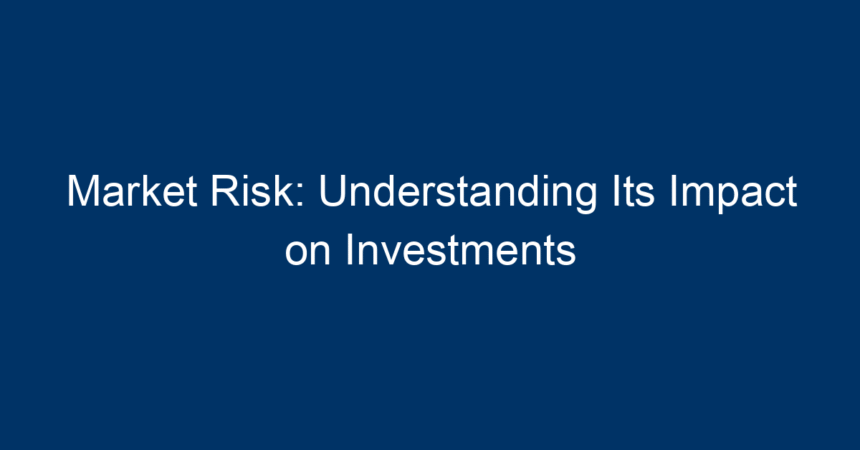 Market Risk: Understanding Its Impact on Investments